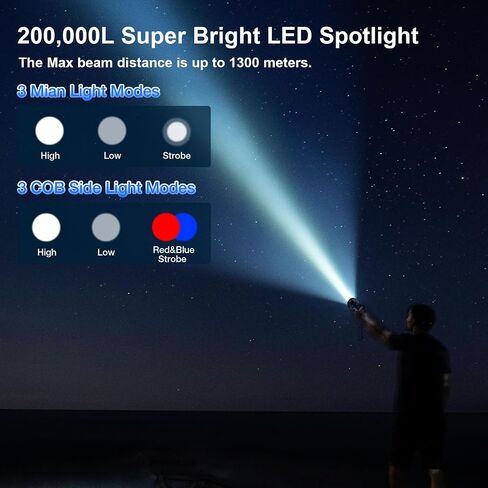 200,000L Super Bright LED Spotlight

The Max beam distance is up to 1300 meters.

3 Mian Light Modes

High

Low

Strobe

3 COB Side Light Modes

High

Low

Red&Blue Strobe